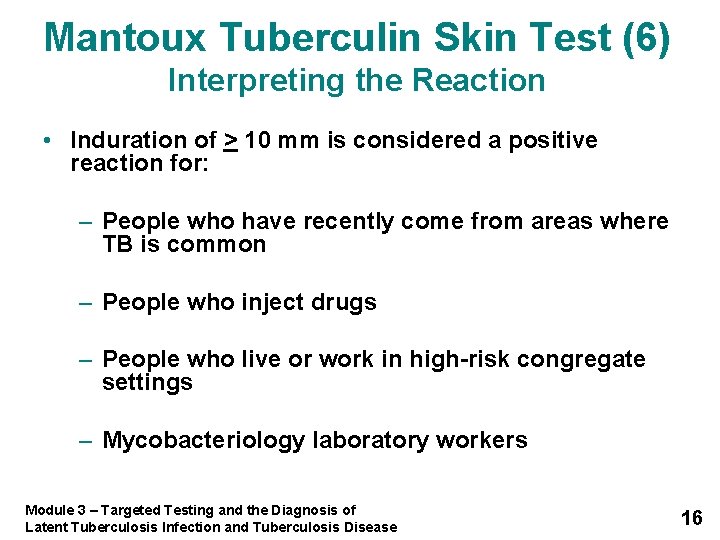 Mantoux Tuberculin Skin Test (6)
Interpreting the Reaction

• Induration of $\geq$ 10 mm is considered a positive reaction for:

– People who have recently come from areas where TB is common

– People who inject drugs

– People who live or work in high-risk congregate settings

– Mycobacteriology laboratory workers

Module 3 – Targeted Testing and the Diagnosis of Latent Tuberculosis Infection and Tuberculosis Disease

16